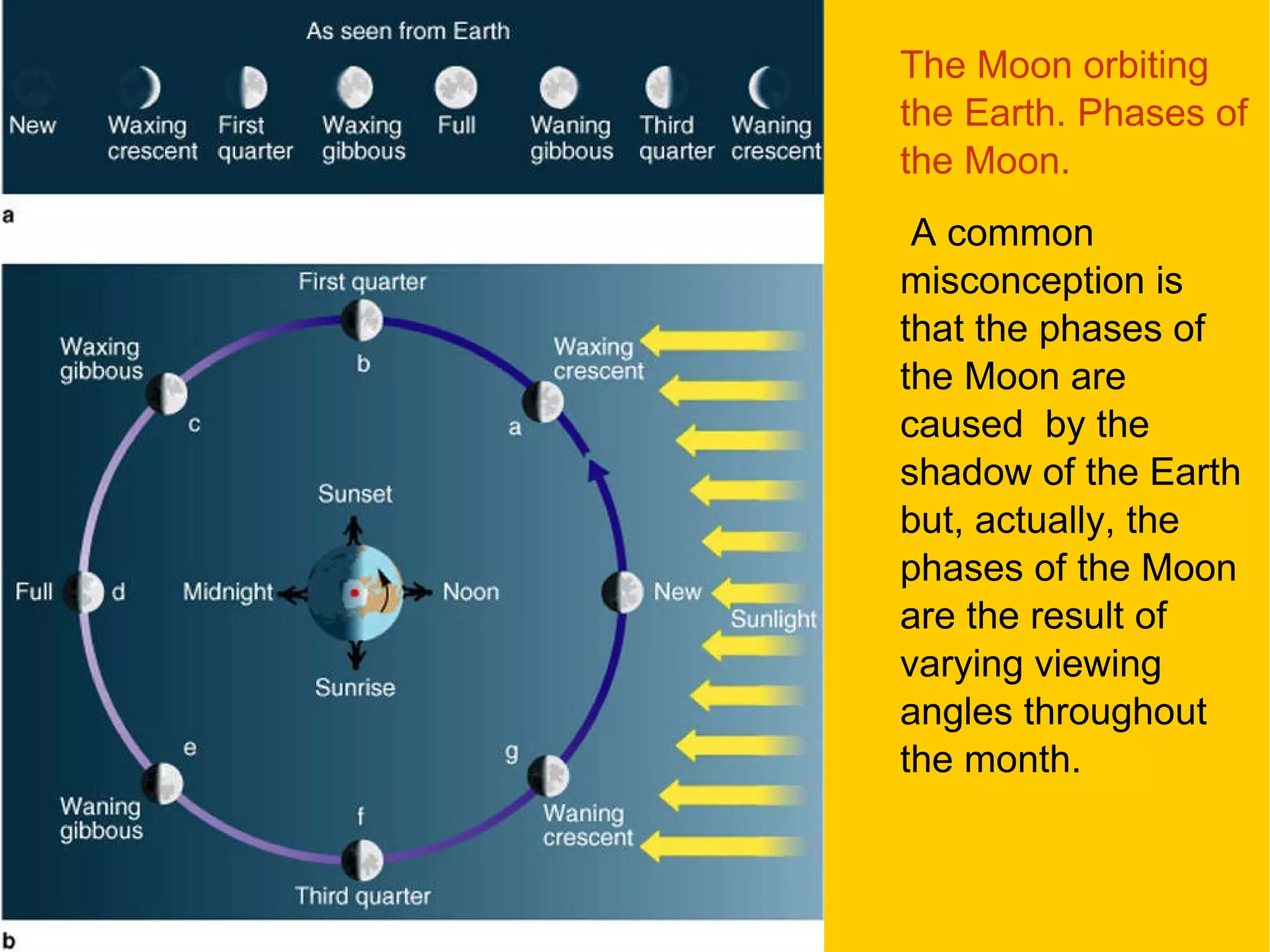 As seen from Earth

New
Waxing crescent
First quarter
Waxing gibbous
Full
Waning gibbous
Third quarter
Waning crescent

a

First quarter
b
Waxing gibbous
c
Waxing crescent
a
Sunset
Full
d
Midnight
Noon
New
Sunlight
Sunrise
e
g
Waning gibbous
f
Waning crescent
Third quarter

b

The Moon orbiting the Earth. Phases of the Moon.

A common misconception is that the phases of the Moon are caused by the shadow of the Earth but, actually, the phases of the Moon are the result of varying viewing angles throughout the month.